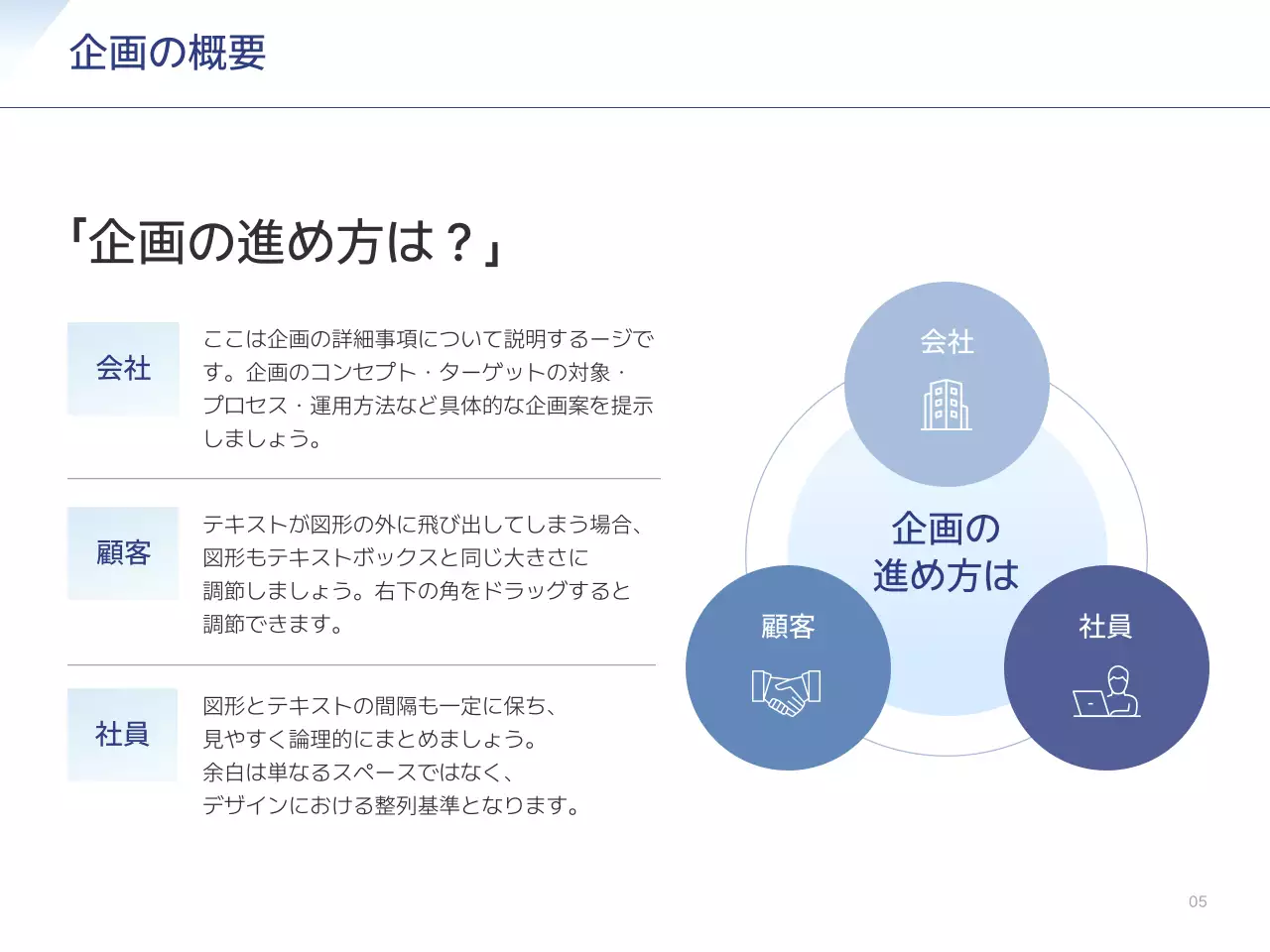 企画の概要

「企画の進め方は？」

会社

ここは企画の詳細事項について説明するージです。企画のコンセプト・ターゲットの対象・プロセス・運用方法など具体的な企画案を提示しましょう。

顧客

テキストが図形の外に飛び出してしまう場合、図形もテキストボックスと同じ大きさに調節しましょう。右下の角をドラッグすると調節できます。

社員

図形とテキストの間隔も一定に保ち、見やすく論理的にまとめましょう。余白は単なるスペースではなく、デザインにおける整列基準となります。

会社

企画の進め方は

顧客

社員

05